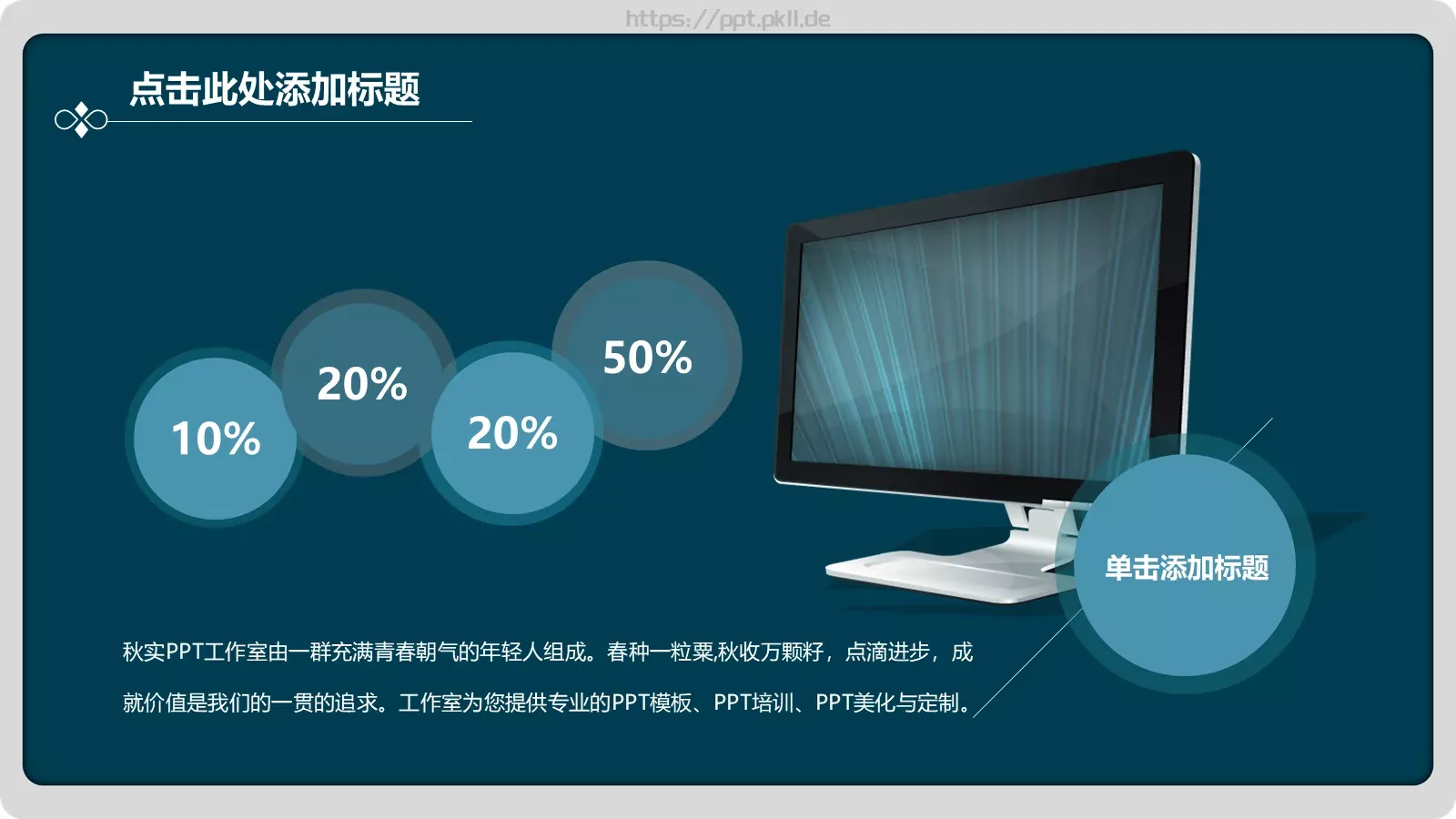 https://ppt.pkll.de

点击此处添加标题

10%

20%

20%

50%

单击添加标题

秋实PPT工作室由一群充满青春朝气的年轻人组成。春种一粒粟,秋收万颗籽，点滴进步，成就价值是我们的一贯的追求。工作室为您提供专业的PPT模板、PPT培训、PPT美化与定制。